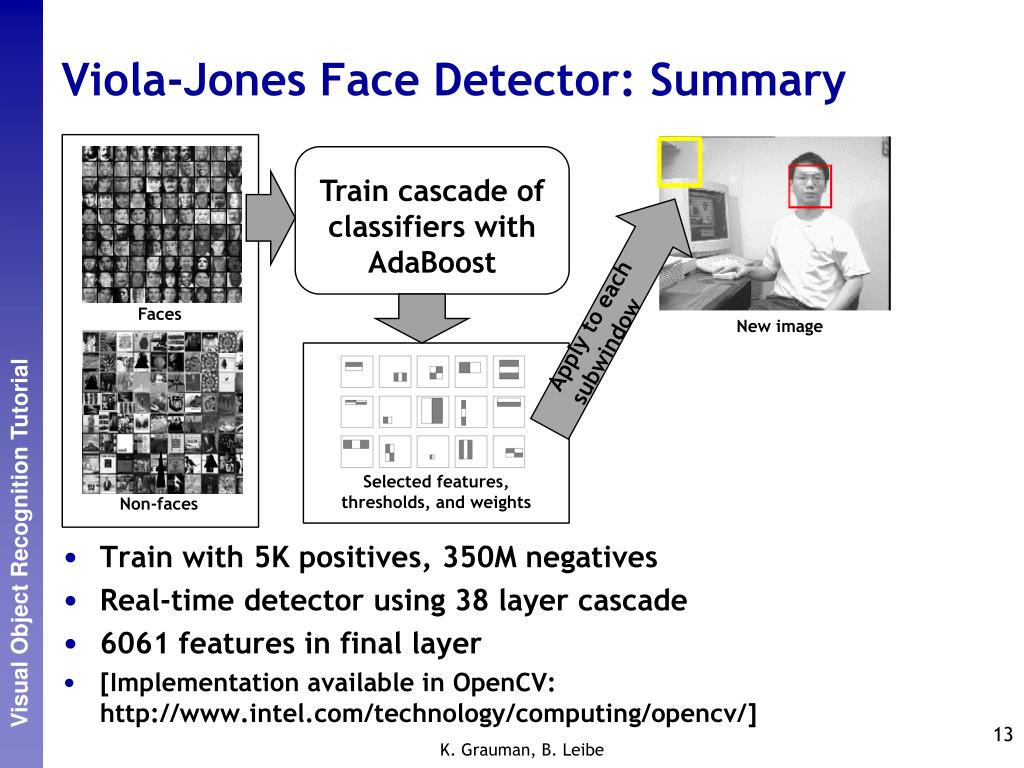 Visual Object Recognition Tutorial

Viola-Jones Face Detector: Summary

Faces

Non-faces

Train cascade of classifiers with AdaBoost

Selected features, thresholds, and weights

Apply to each subwindow

New image

• Train with 5K positives, 350M negatives
• Real-time detector using 38 layer cascade
• 6061 features in final layer
• [Implementation available in OpenCV: http://www.intel.com/technology/computing/opencv/]

K. Grauman, B. Leibe

13